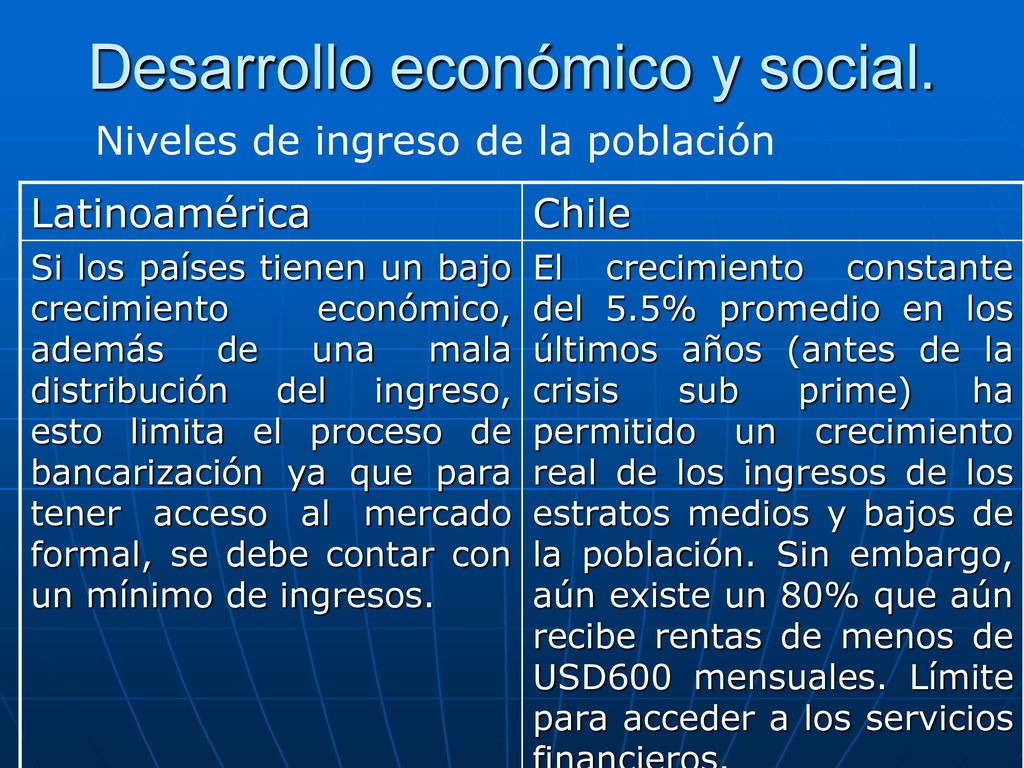 Desarrollo económico y social.

Niveles de ingreso de la población

| Latinoamérica | Chile |
|---|---|
| Si los países tienen un bajo crecimiento económico, además de una mala distribución del ingreso, esto limita el proceso de bancarización ya que para tener acceso al mercado formal, se debe contar con un mínimo de ingresos. | El crecimiento constante del 5.5% promedio en los últimos años (antes de la crisis sub prime) ha permitido un crecimiento real de los ingresos de los estratos medios y bajos de la población. Sin embargo, aún existe un 80% que aún recibe rentas de menos de USD600 mensuales. Límite para acceder a los servicios financieros. |